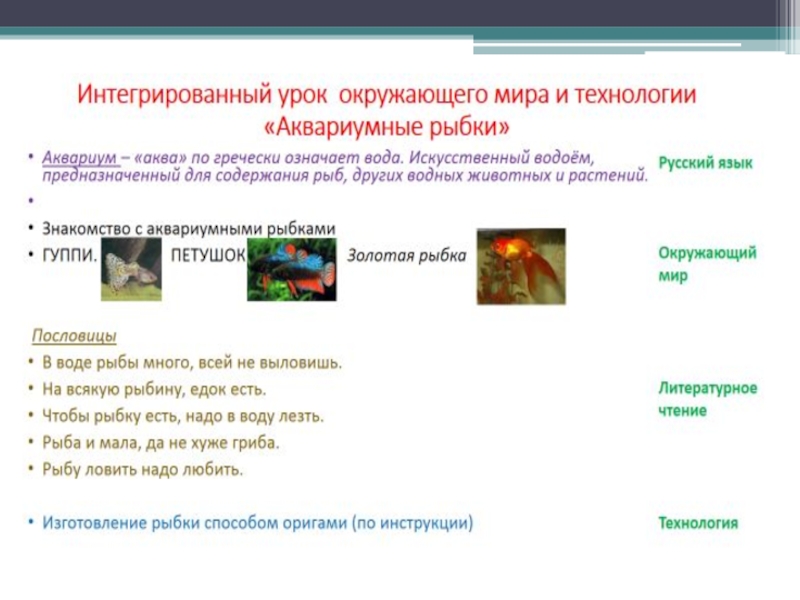 Интегрированный урок окружающего мира и технологии «Аквариумные рыбки»

• Аквариум – «аква» по гречески означает вода. Искусственный водоём, предназначенный для содержания рыб, других водных животных и растений.

Русский язык

•

• Знакомство с аквариумными рыбками

• ГУППИ. ПЕТУШОК Золотая рыбка

Окружающий мир

Пословицы

• В воде рыбы много, всей не выловишь.

• На всякую рыбину, едок есть.

• Чтобы рыбку есть, надо в воду лезть.

• Рыба и мала, да не хуже гриба.

• Рыбу ловить надо любить.

Литературное чтение

• Изготовление рыбки способом оригами (по инструкции)

Технология